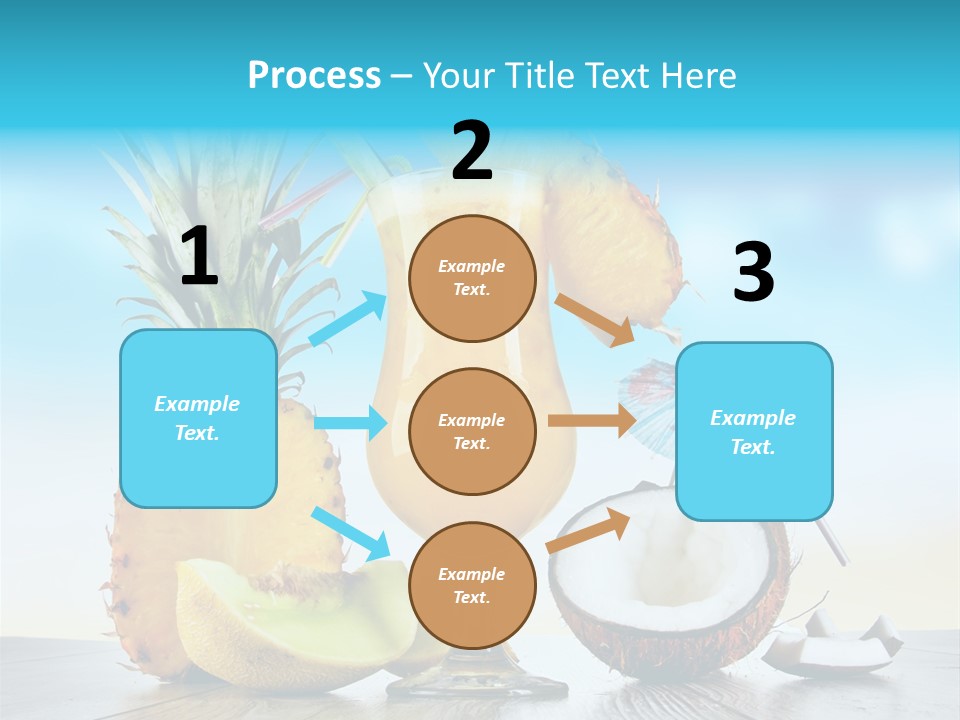 Process – Your Title Text Here

1

Example Text.

2

Example Text.

Example Text.

Example Text.

3

Example Text.